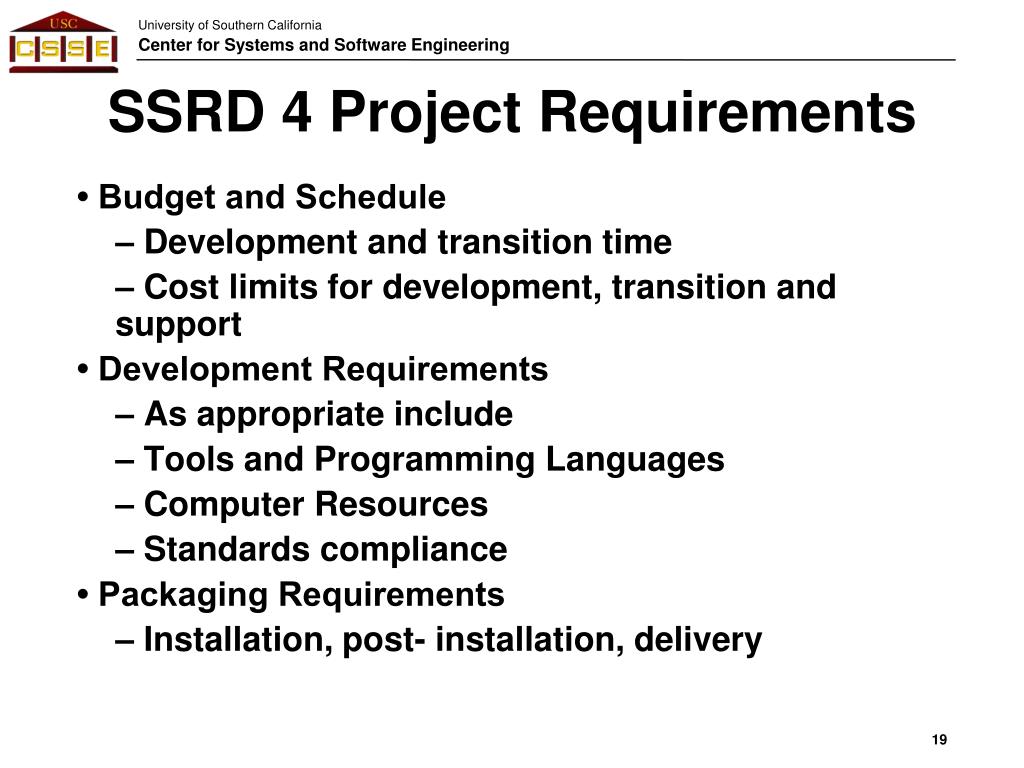 USC
CSSE

University of Southern California
Center for Systems and Software Engineering

SSRD 4 Project Requirements

• Budget and Schedule
– Development and transition time
– Cost limits for development, transition and support
• Development Requirements
– As appropriate include
– Tools and Programming Languages
– Computer Resources
– Standards compliance
• Packaging Requirements
– Installation, post- installation, delivery

19